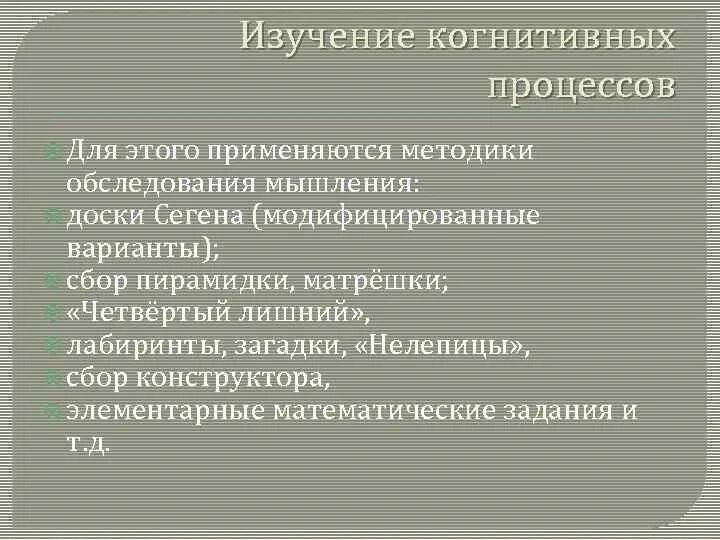 Изучение когнитивных процессов

Для этого применяются методики обследования мышления:
доски Сегена (модифицированные варианты);
сбор пирамидки, матрёшки;
«Четвёртый лишний»,
лабиринты, загадки, «Нелепицы»,
сбор конструктора,
элементарные математические задания и т.д.